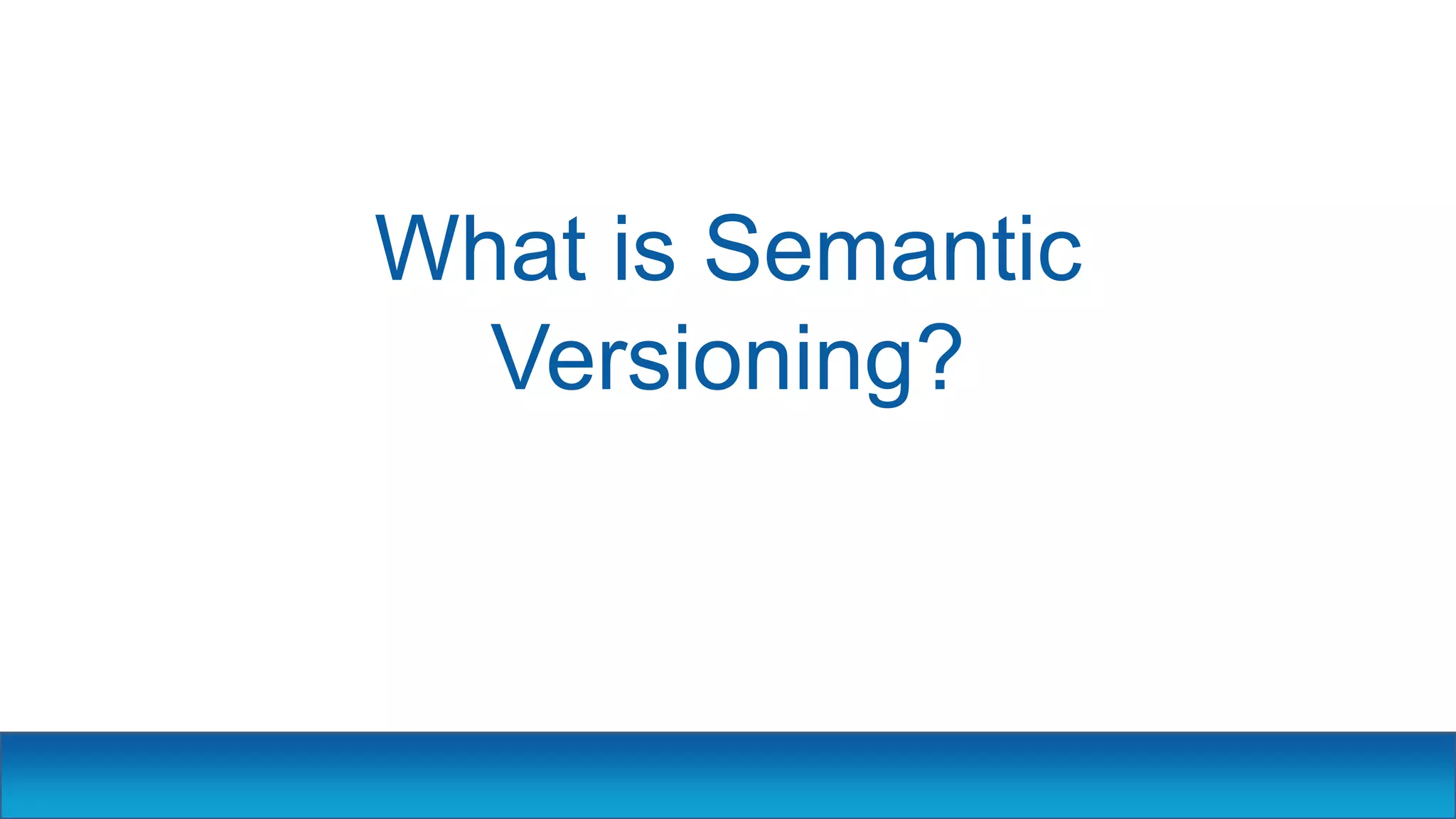 What is Semantic Versioning?